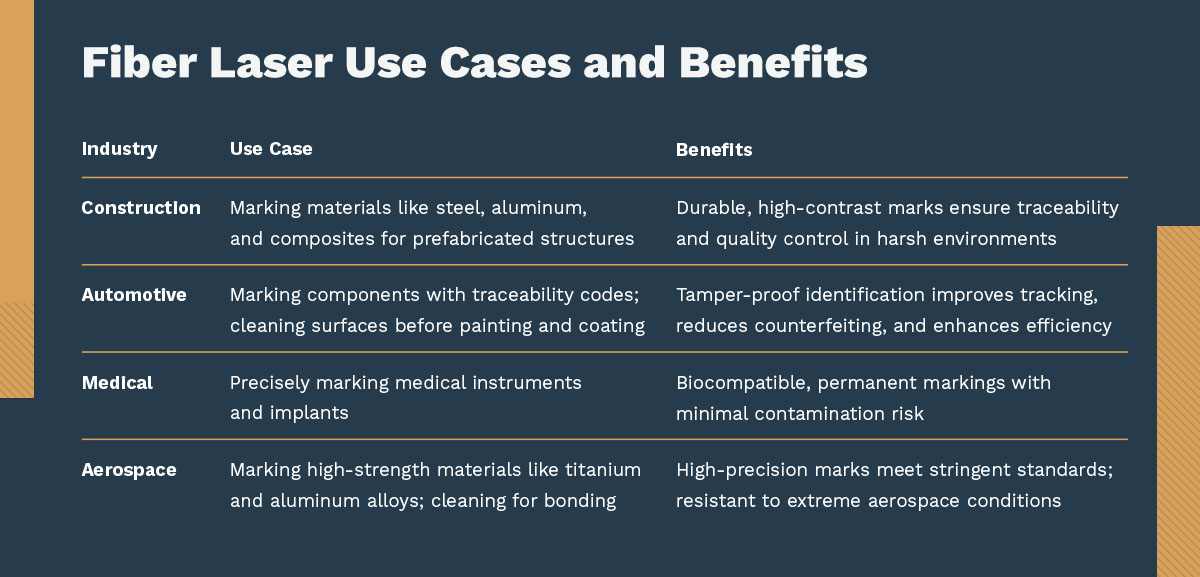 Fiber Laser Use Cases and Benefits

| Industry | Use Case | Benefits |
|---|---|---|
| Construction | Marking materials like steel, aluminum, and composites for prefabricated structures | Durable, high-contrast marks ensure traceability and quality control in harsh environments |
| Automotive | Marking components with traceability codes; cleaning surfaces before painting and coating | Tamper-proof identification improves tracking, reduces counterfeiting, and enhances efficiency |
| Medical | Precisely marking medical instruments and implants | Biocompatible, permanent markings with minimal contamination risk |
| Aerospace | Marking high-strength materials like titanium and aluminum alloys; cleaning for bonding | High-precision marks meet stringent standards; resistant to extreme aerospace conditions |